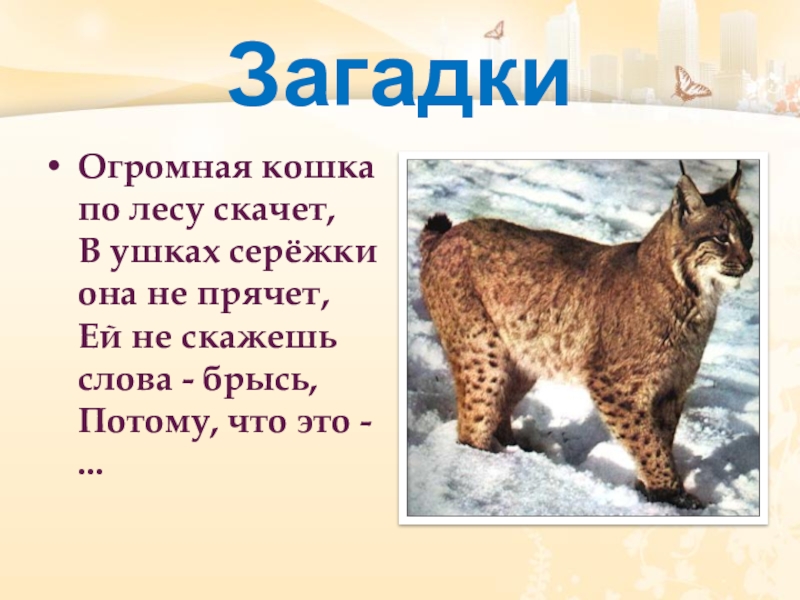 Загадки

• Огромная кошка по лесу скачет, В ушках серёжки она не прячет, Ей не скажешь слова - брысь, Потому, что это - ...